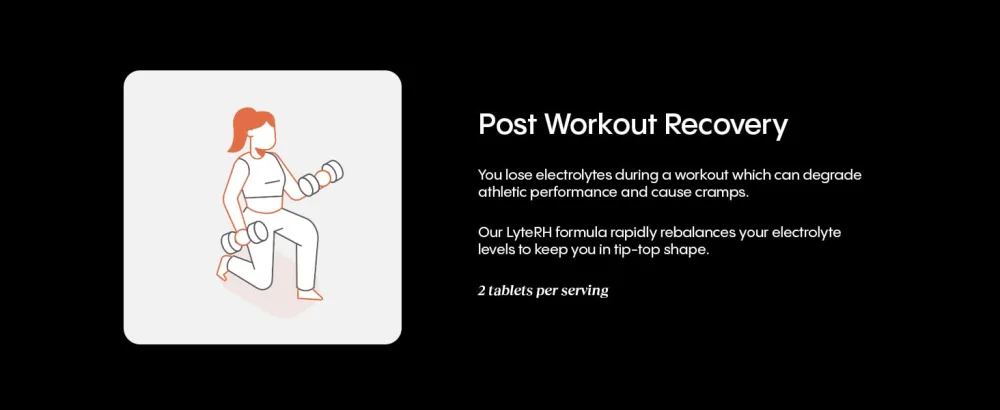 Post Workout Recovery

You lose electrolytes during a workout which can degrade athletic performance and cause cramps.

Our LyteRH formula rapidly rebalances your electrolyte levels to keep you in tip-top shape.

2 tablets per serving